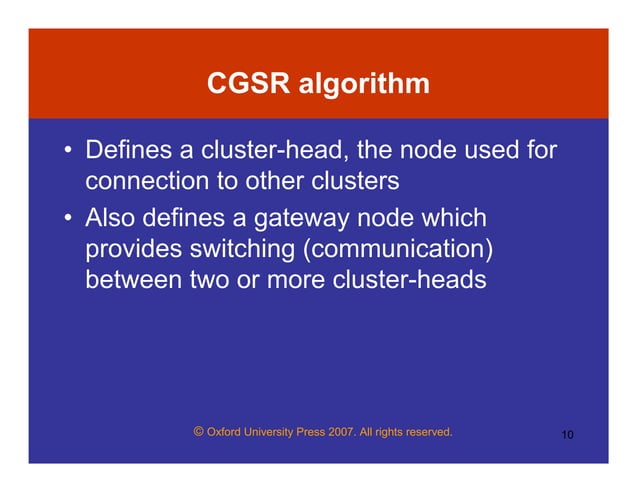 CGSR algorithm

• Defines a cluster-head, the node used for connection to other clusters

• Also defines a gateway node which provides switching (communication) between two or more cluster-heads

© Oxford University Press 2007. All rights reserved.

10